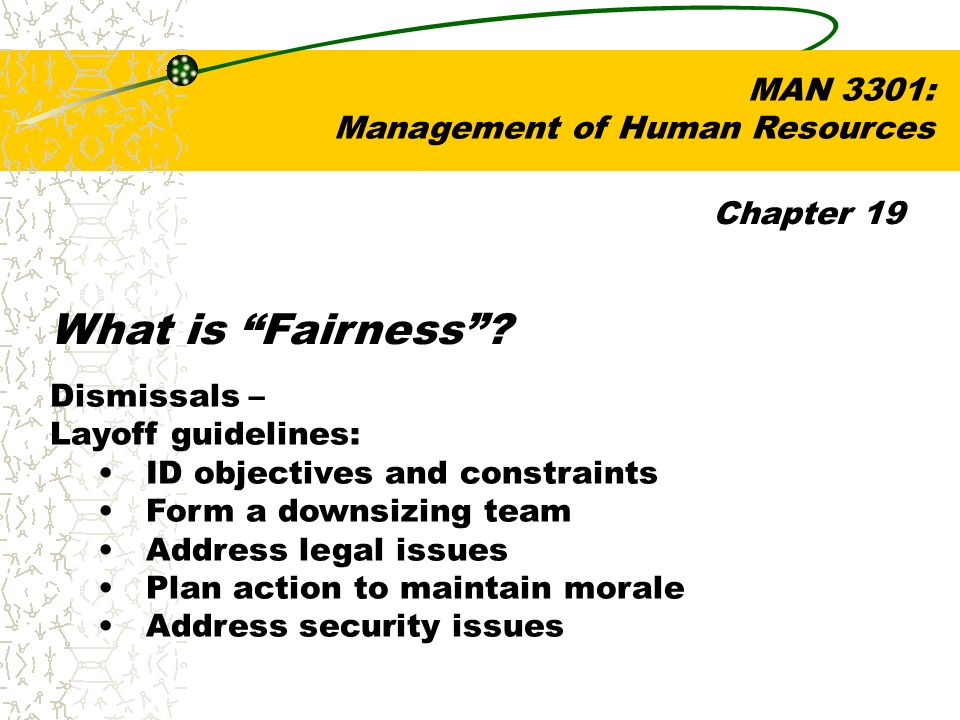 MAN 3301:
Management of Human Resources

Chapter 19

What is “Fairness”?

Dismissals –
Layoff guidelines:
• ID objectives and constraints
• Form a downsizing team
• Address legal issues
• Plan action to maintain morale
• Address security issues